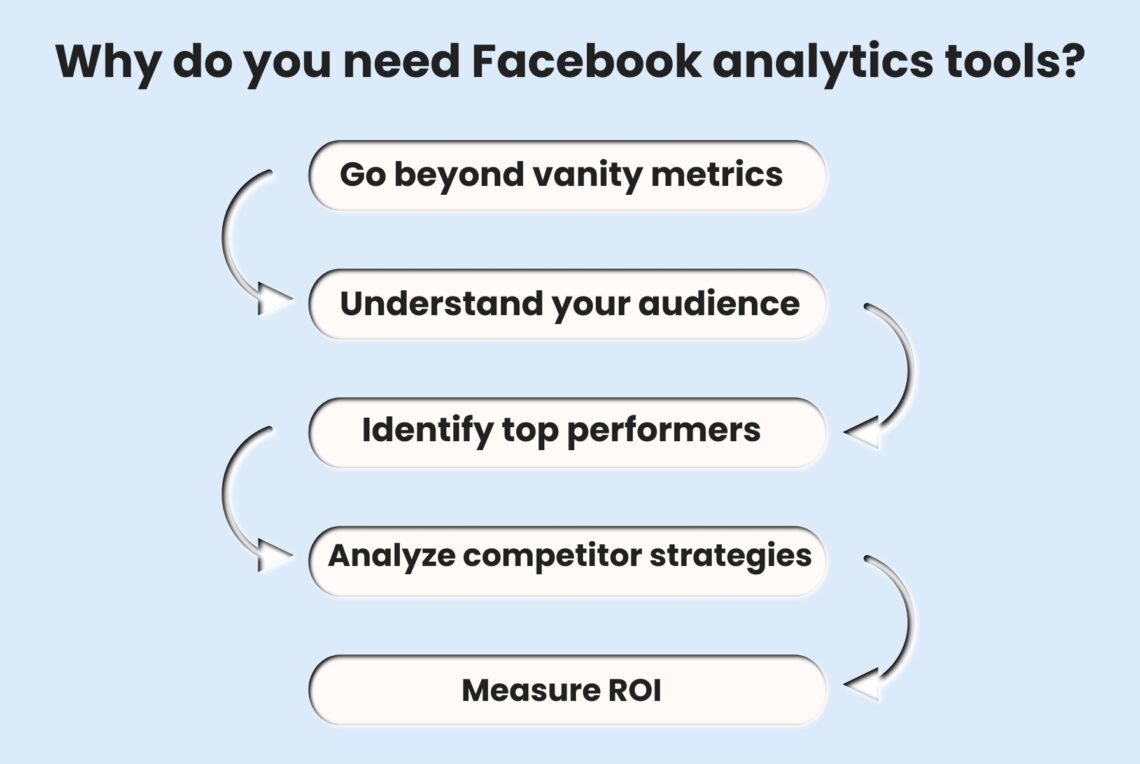 Why do you need Facebook analytics tools?

Go beyond vanity metrics

Understand your audience

Identify top performers

Analyze competitor strategies

Measure ROI